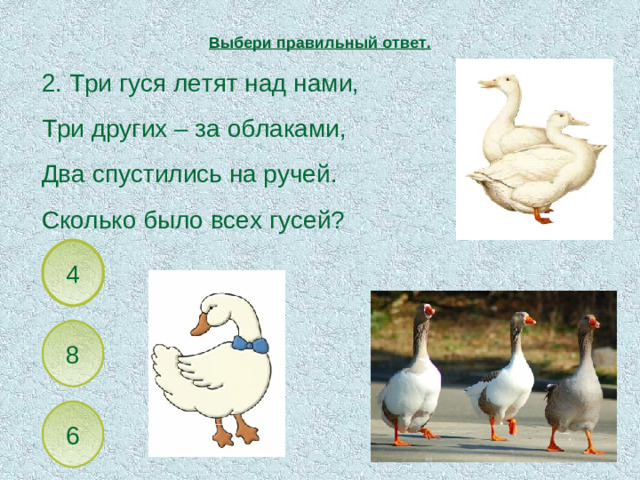 Выбери правильный ответ.

2. Три гуся летят над нами,

Три других – за облаками,

Два спустились на ручей.

Сколько было всех гусей?

4

8

6